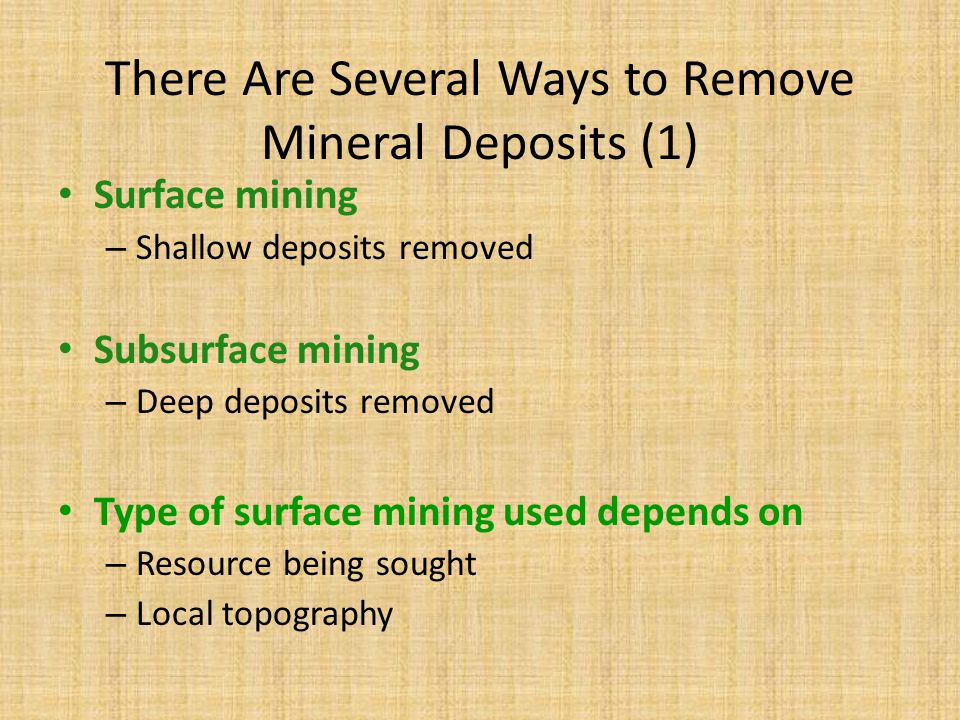 There Are Several Ways to Remove Mineral Deposits (1)

• Surface mining
– Shallow deposits removed

• Subsurface mining
– Deep deposits removed

• Type of surface mining used depends on
– Resource being sought
– Local topography